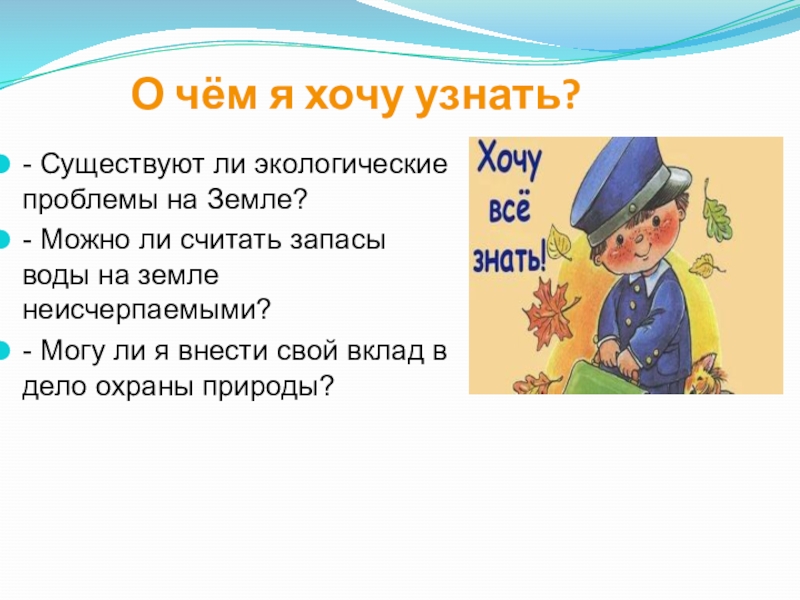 О чём я хочу узнать?

- Существуют ли экологические проблемы на Земле?

- Можно ли считать запасы воды на земле неисчерпаемыми?

- Могу ли я внести свой вклад в дело охраны природы?

Хочу всё знать!